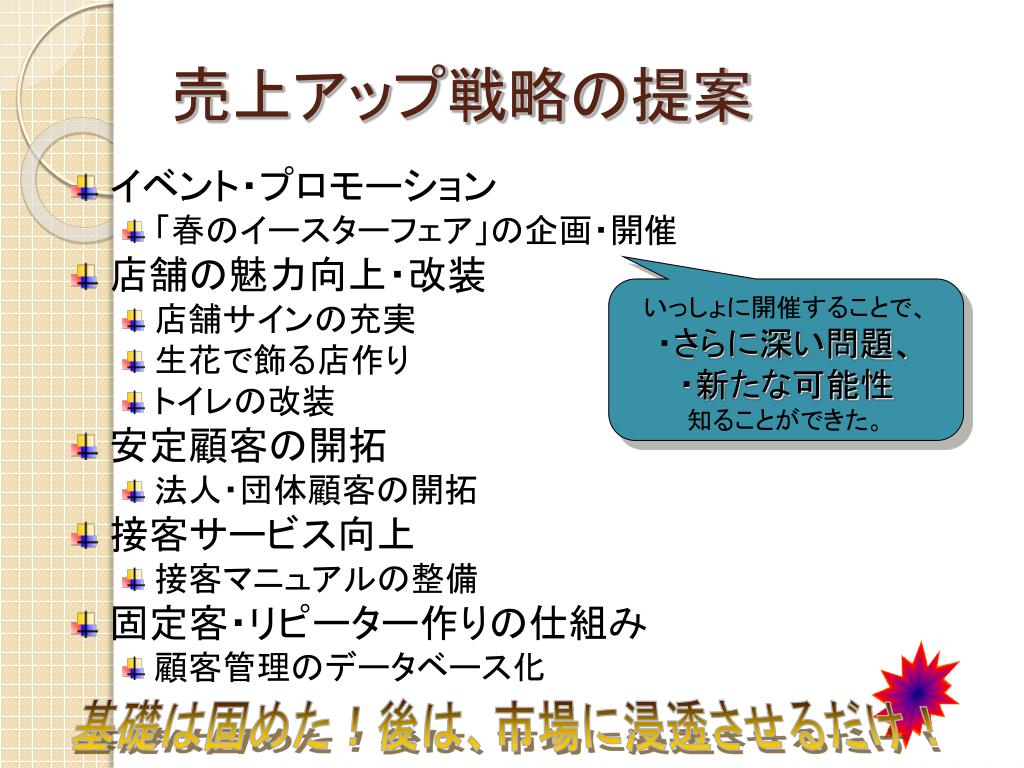 売上アップ戦略の提案

イベント・プロモーション
「春のイースターフェア」の企画・開催
店舗の魅力向上・改装
店舗サインの充実
生花で飾る店作り
トイレの改装
安定顧客の開拓
法人・団体顧客の開拓
接客サービス向上
接客マニュアルの整備
固定客・リピーター作りの仕組み
顧客管理のデータベース化

いっしょに開催することで、
・さらに深い問題、
・新たな可能性
知ることができた。

基礎は固めた！後は、市場に浸透させるだけ！